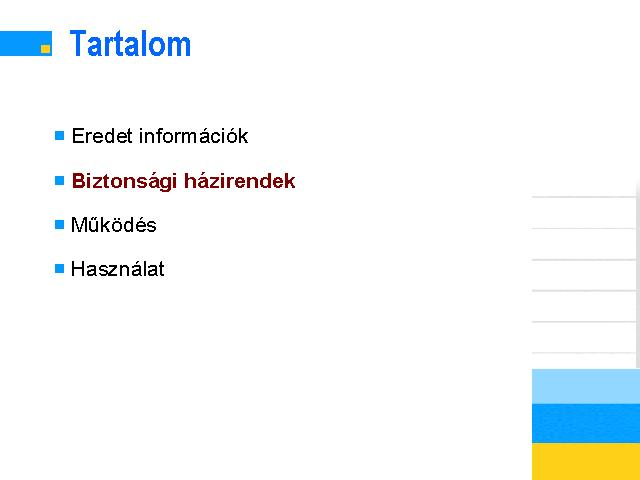 Tartalom

Eredet információk

Biztonsági házirendek

Működés

Használat